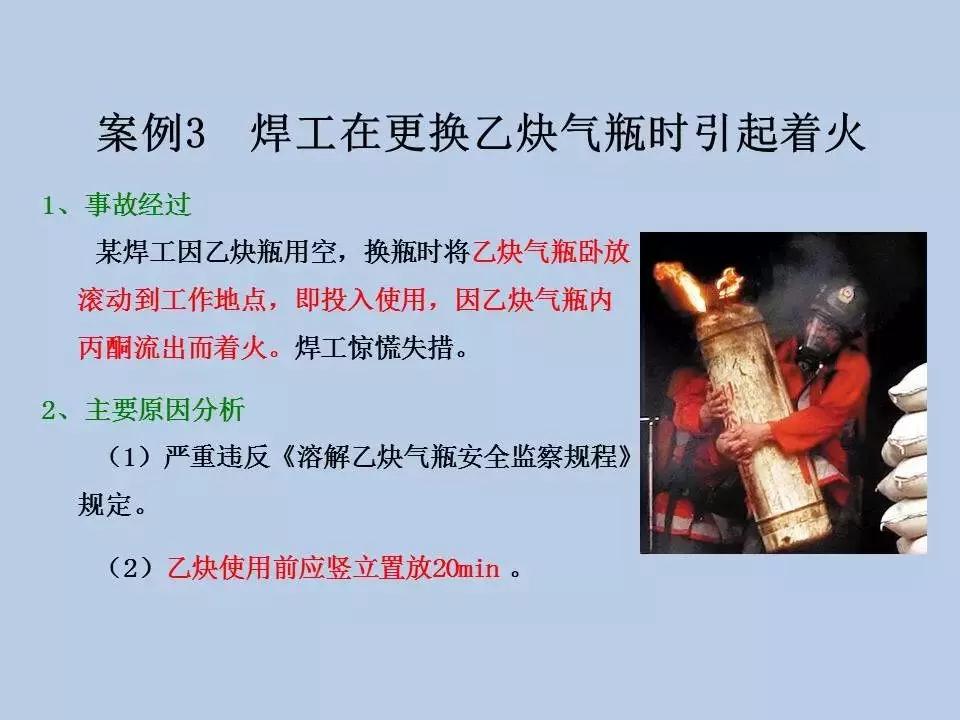 案例3　焊工在更换乙炔气瓶时引起着火

1、事故经过

某焊工因乙炔瓶用空，换瓶时将乙炔气瓶卧放滚动到工作地点，即投入使用，因乙炔气瓶内丙酮流出而着火。焊工惊慌失措。

2、主要原因分析

（1）严重违反《溶解乙炔气瓶安全监察规程》规定。

（2）乙炔使用前应竖立置放20min 。